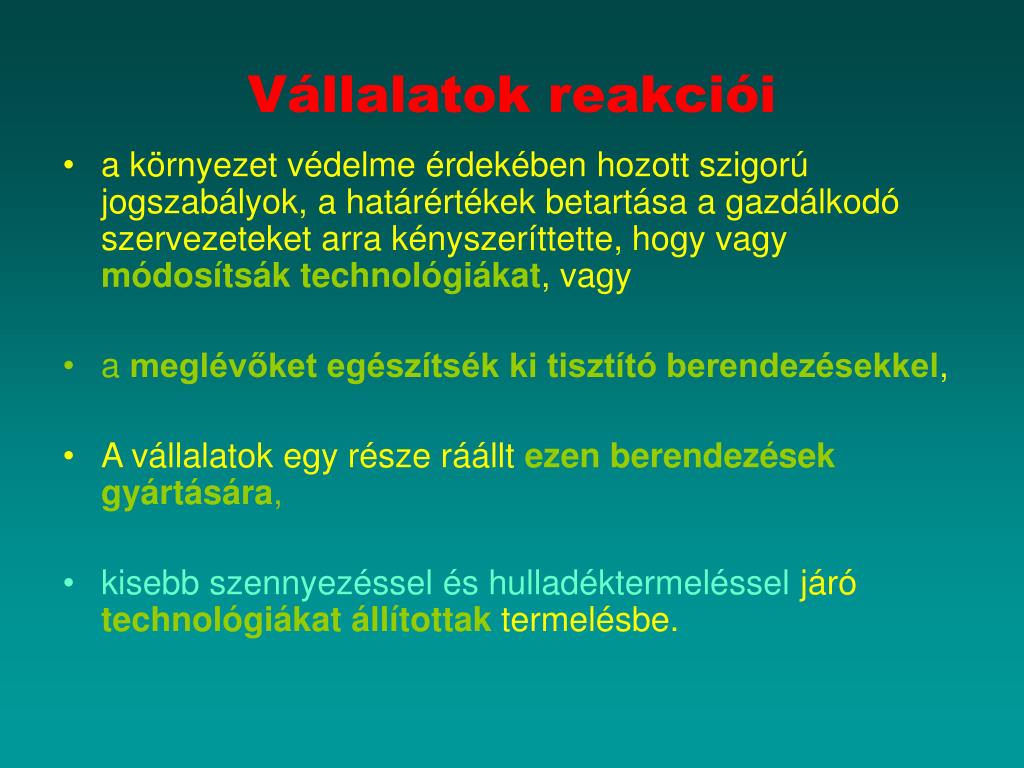 Vállalatok reakciói

• a környezet védelme érdekében hozott szigorú jogszabályok, a határértékek betartása a gazdálkodó szervezeteket arra kényszeríttette, hogy vagy módosítsák technológiákat, vagy

• a meglévőket egészítsék ki tisztító berendezésekkel,

• A vállalatok egy része ráállt ezen berendezések gyártására,

• kisebb szennyezéssel és hulladéktermeléssel járó technológiákat állítottak termelésbe.